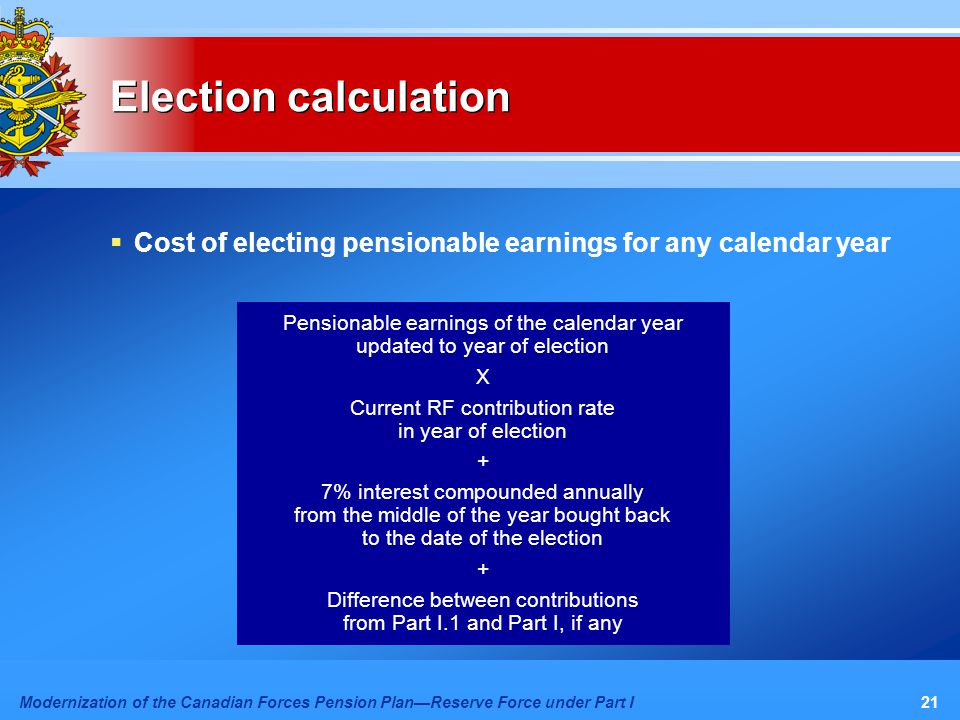 Election calculation

▪ Cost of electing pensionable earnings for any calendar year

Pensionable earnings of the calendar year updated to year of election

X

Current RF contribution rate in year of election

+

7% interest compounded annually from the middle of the year bought back to the date of the election

+

Difference between contributions from Part I.1 and Part I, if any

Modernization of the Canadian Forces Pension Plan—Reserve Force under Part I

21